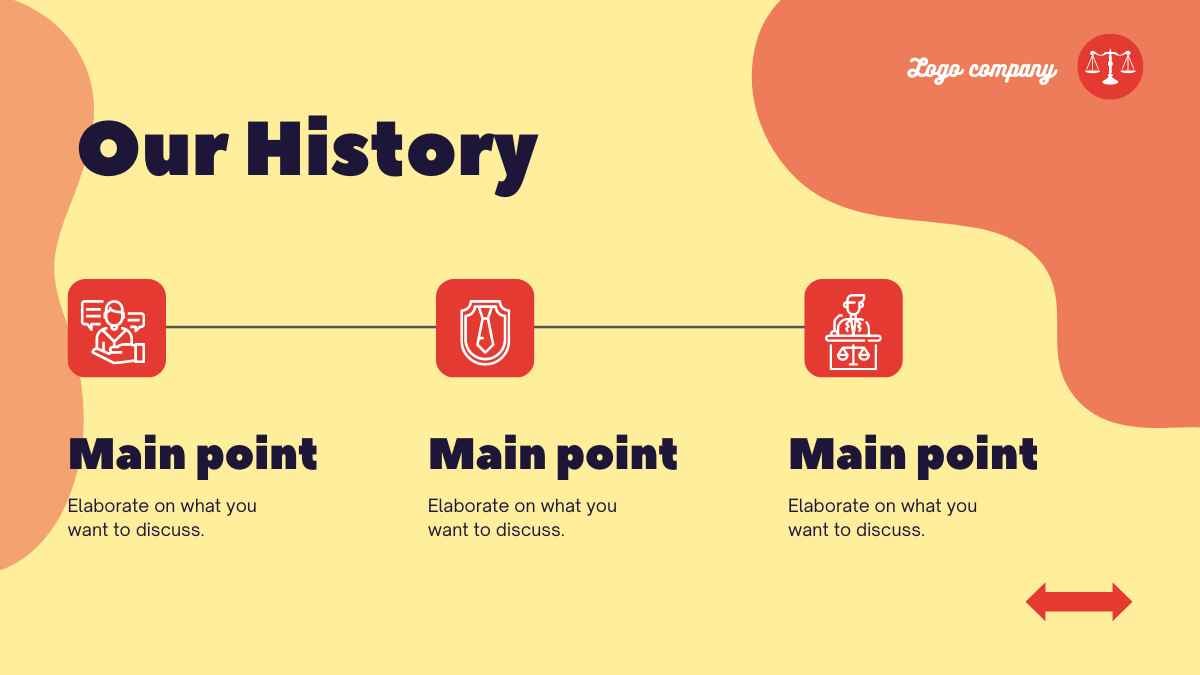 Logo company

Our History

Main point

Elaborate on what you want to discuss.

Main point

Elaborate on what you want to discuss.

Main point

Elaborate on what you want to discuss.